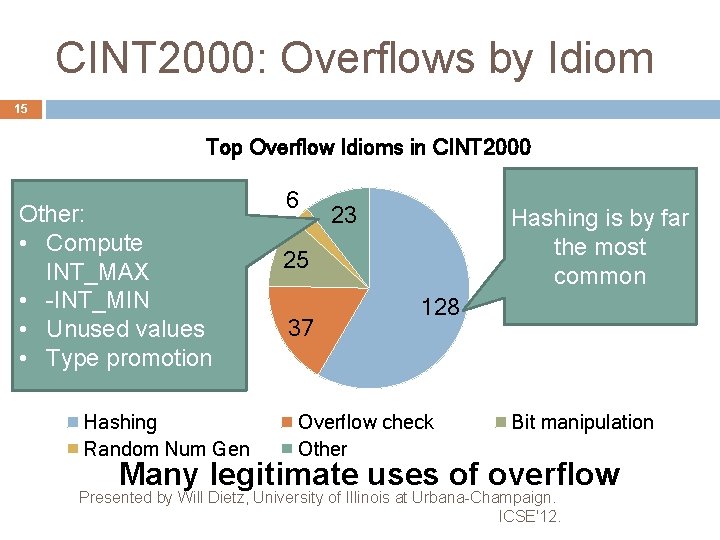 CINT2000: Overflows by Idiom

15

Top Overflow Idioms in CINT2000

Other:
• Compute INT_MAX
• -INT_MIN
• Unused values
• Type promotion

6

23

25

37

128

Hashing is by far the most common

Hashing
Overflow check
Bit manipulation
Random Num Gen
Other

Many legitimate uses of overflow

Presented by Will Dietz, University of Illinois at Urbana-Champaign. ICSE'12.